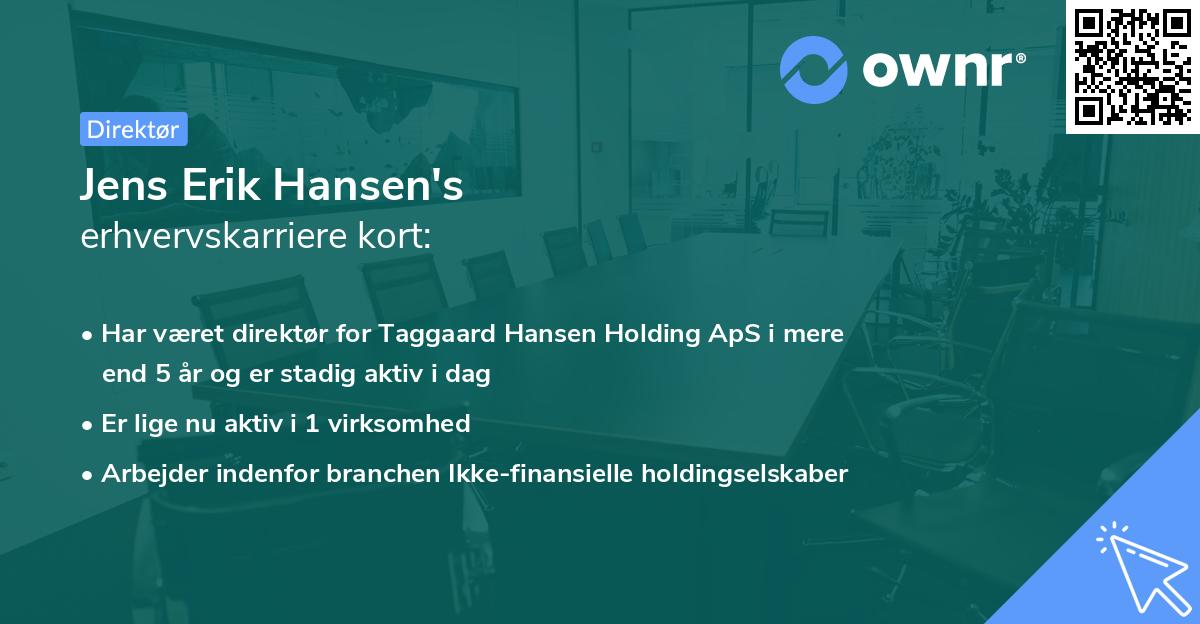 ownr®

Direktør

Jens Erik Hansen's
erhvervskarriere kort:

• Har været direktør for Taggaard Hansen Holding ApS i mere end 5 år og er stadig aktiv i dag
• Er lige nu aktiv i 1 virksomhed
• Arbejder indenfor branchen Ikke-finansielle holdingselskaber